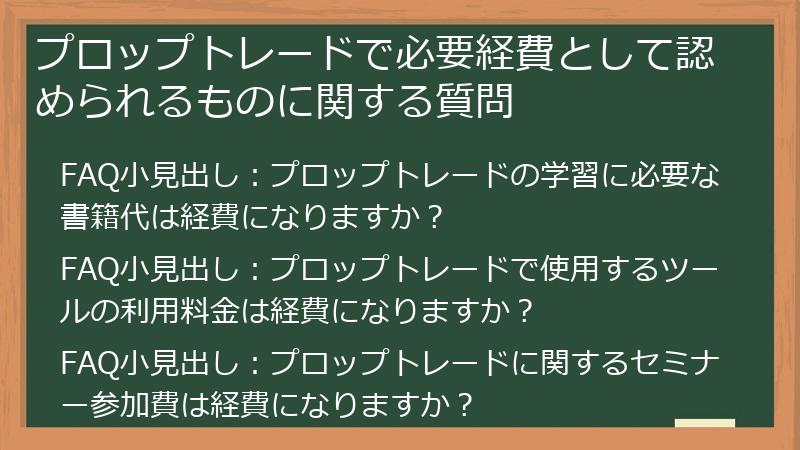 プロップトレードで必要経費として認められるものに関する質問

FAQ小見出し：プロップトレードの学習に必要な書籍代は経費になりますか？

FAQ小見出し：プロップトレードで使用するツールの利用料金は経費になりますか？

FAQ小見出し：プロップトレードに関するセミナー参加費は経費になりますか？